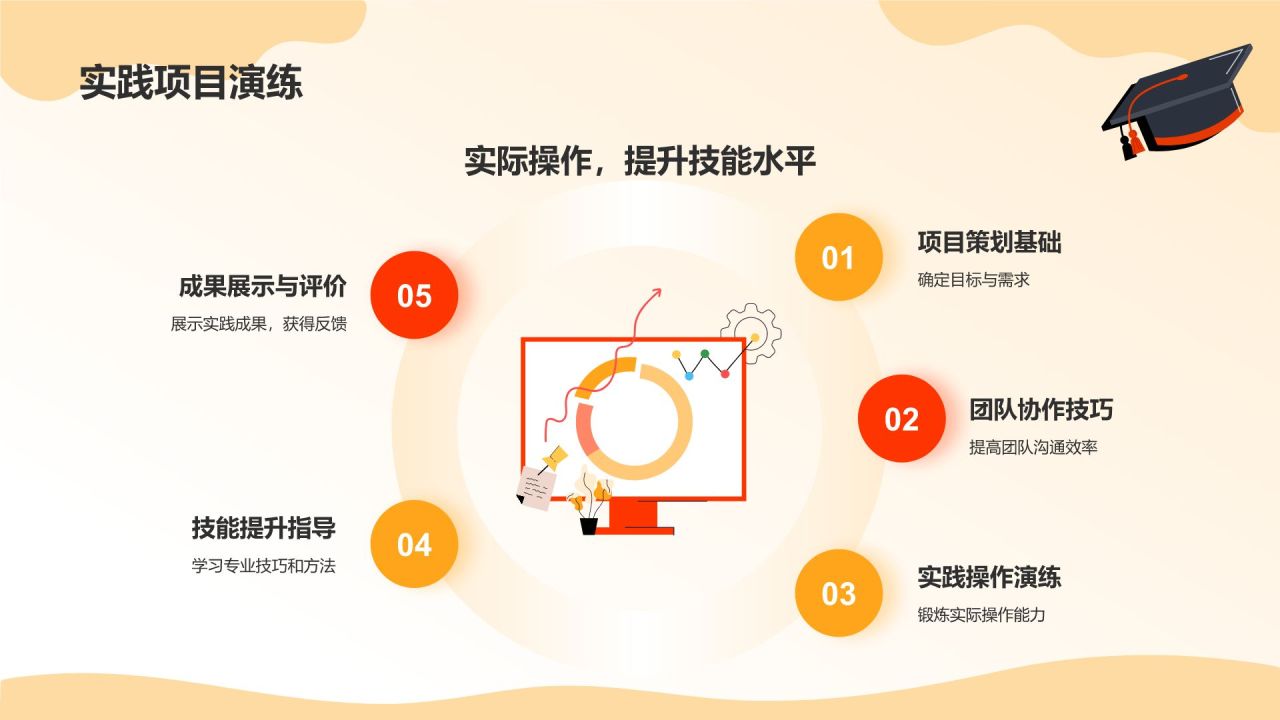 实践项目演练

实际操作，提升技能水平

01
项目策划基础
确定目标与需求

02
团队协作技巧
提高团队沟通效率

03
实践操作演练
锻炼实际操作能力

04
技能提升指导
学习专业技巧和方法

05
成果展示与评价
展示实践成果，获得反馈